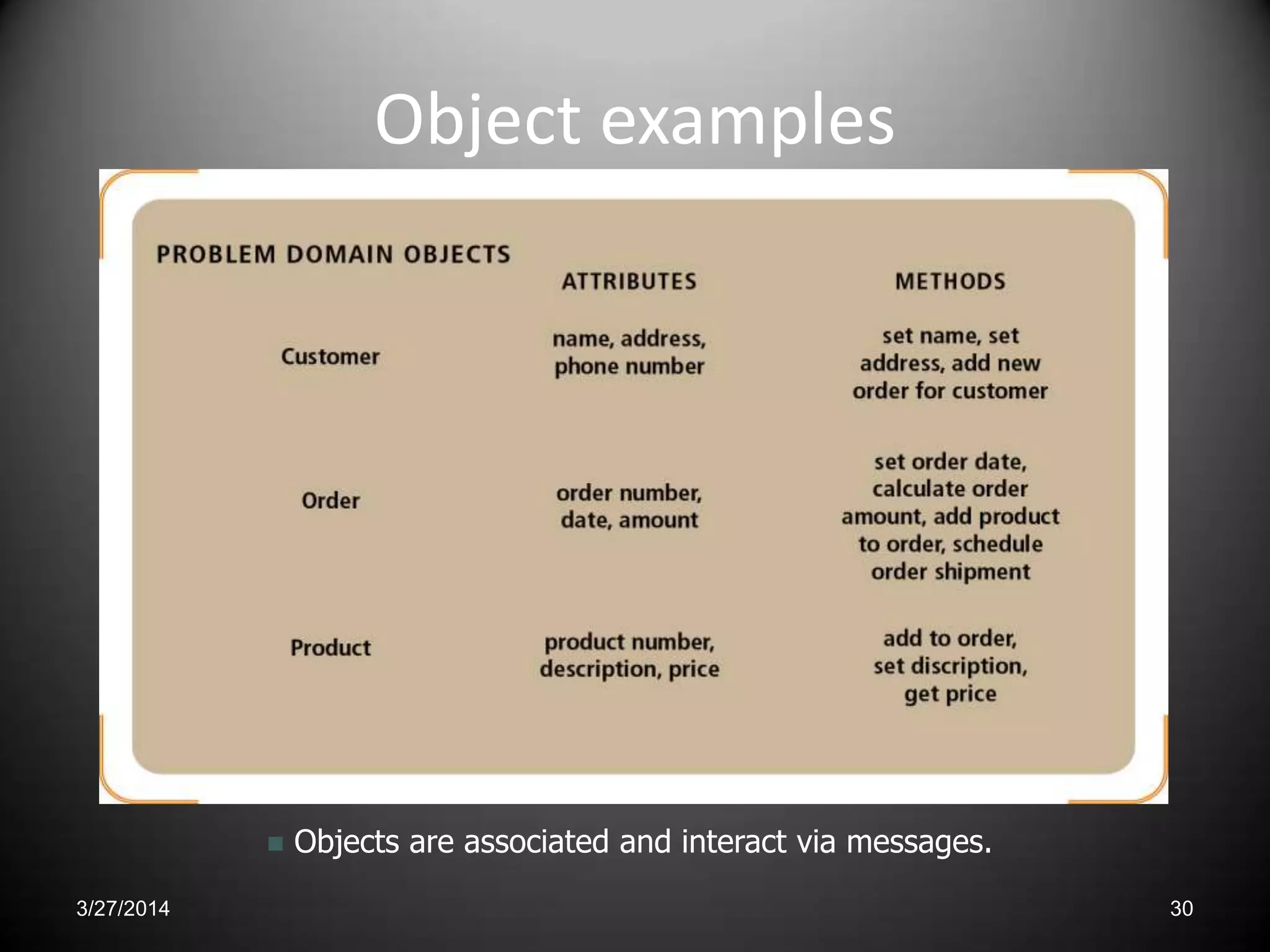 Object examples

| PROBLEM DOMAIN OBJECTS | ATTRIBUTES | METHODS |
|---|---|---|
| Customer | name, address, phone number | set name, set address, add new order for customer |
| Order | order number, date, amount | set order date, calculate order amount, add product to order, schedule order shipment |
| Product | product number, description, price | add to order, set discription, get price |

Objects are associated and interact via messages.

3/27/2014

30